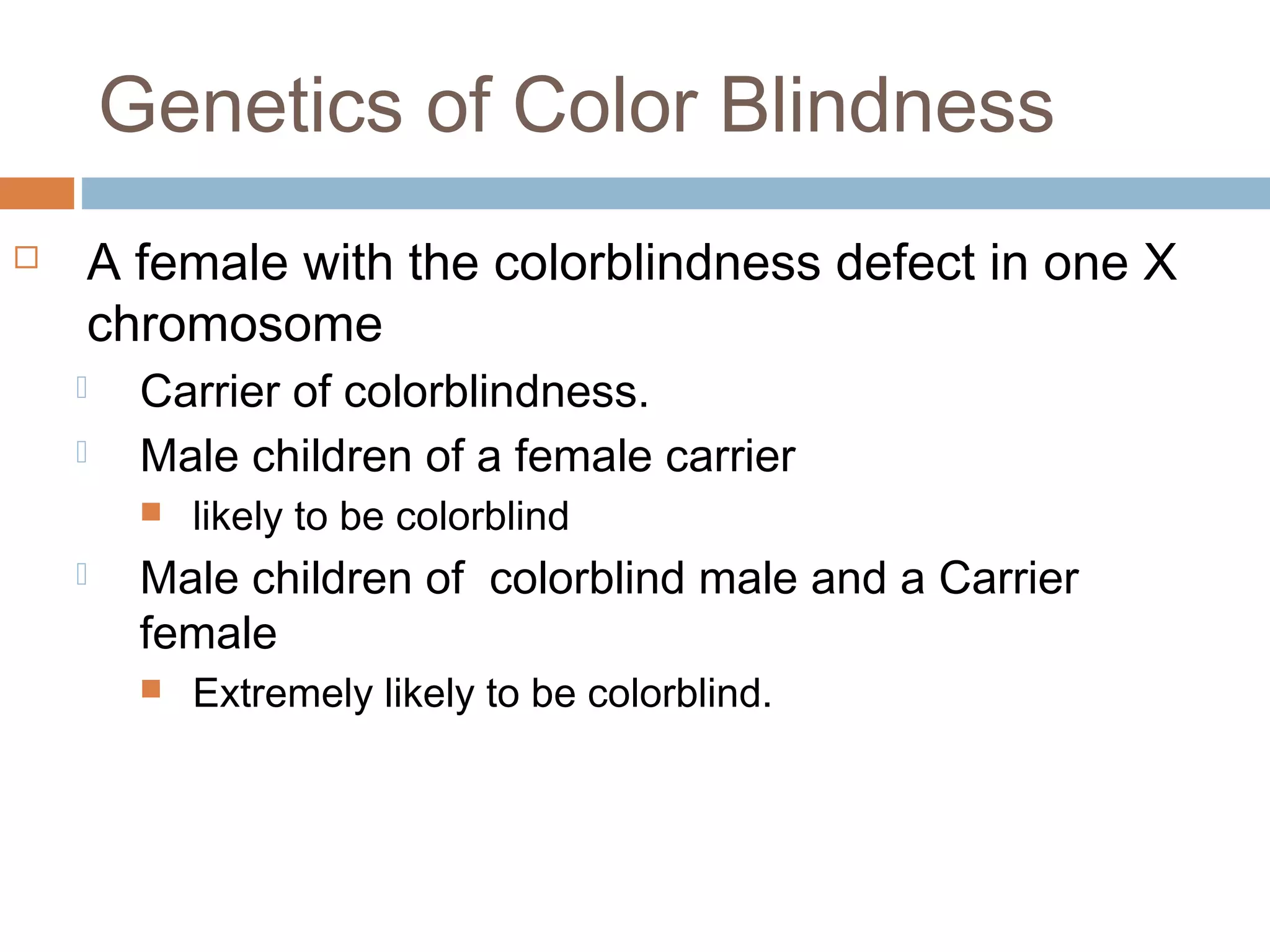 Genetics of Color Blindness

A female with the colorblindness defect in one X chromosome

Carrier of colorblindness.

Male children of a female carrier

likely to be colorblind

Male children of  colorblind male and a Carrier female

Extremely likely to be colorblind.